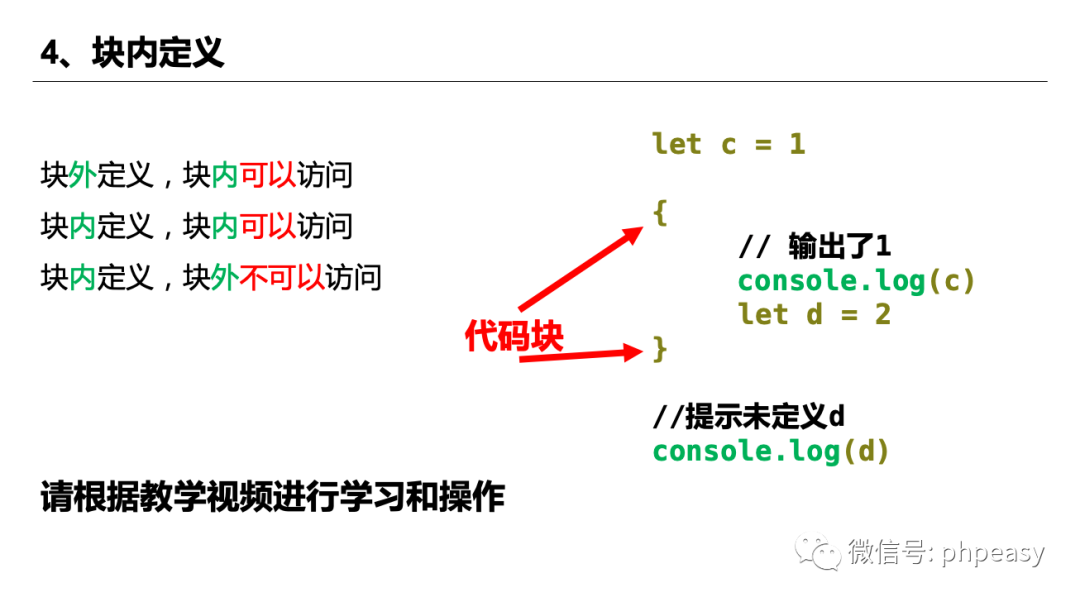 4、块内定义

块外定义，块内可以访问
块内定义，块内可以访问
块内定义，块外不可以访问

代码块

let c = 1

{
// 输出了1
console.log(c)
let d = 2
}

//提示未定义d
console.log(d)

请根据教学视频进行学习和操作

微信号: phpeasy